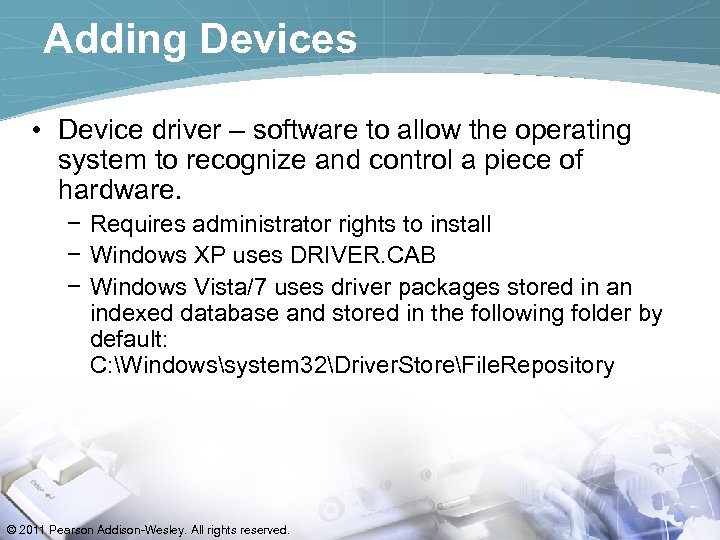 Adding Devices

• Device driver – software to allow the operating system to recognize and control a piece of hardware.

– Requires administrator rights to install

– Windows XP uses DRIVER.CAB

– Windows Vista/7 uses driver packages stored in an indexed database and stored in the following folder by default: C:\Windows\system32\DriverStore\FileRepository

Enter

© 2011 Pearson Addison-Wesley. All rights reserved.